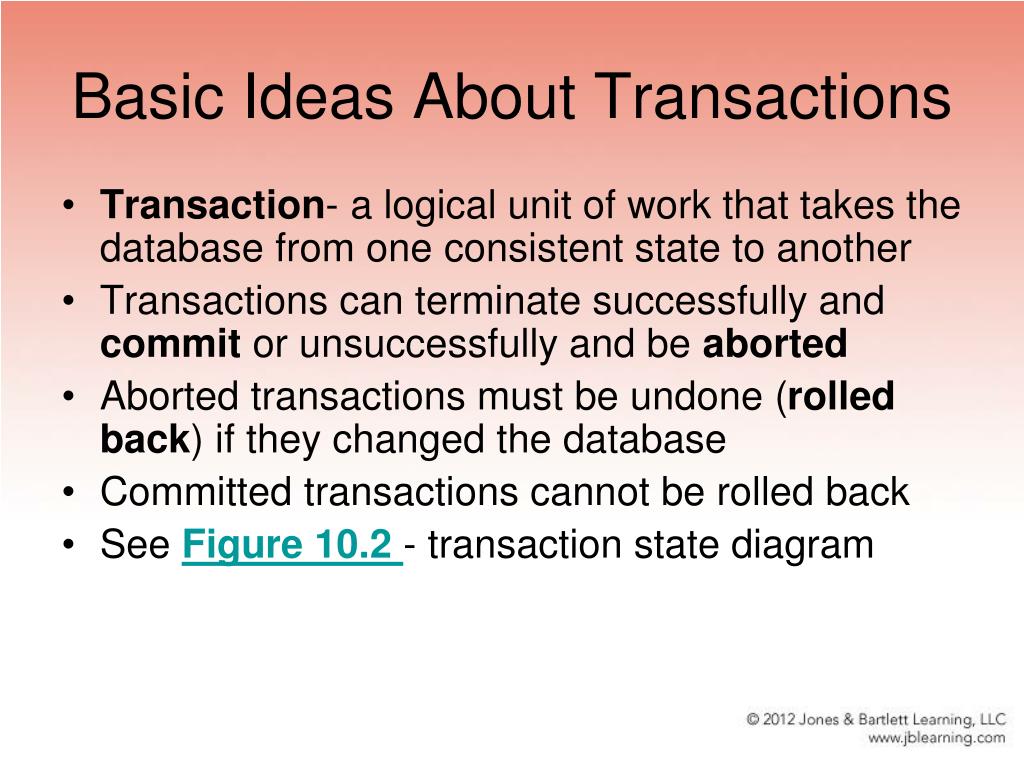 Basic Ideas About Transactions

• Transaction- a logical unit of work that takes the database from one consistent state to another
• Transactions can terminate successfully and commit or unsuccessfully and be aborted
• Aborted transactions must be undone (rolled back) if they changed the database
• Committed transactions cannot be rolled back
• See Figure 10.2 - transaction state diagram

© 2012 Jones & Bartlett Learning, LLC
www.jblearning.com